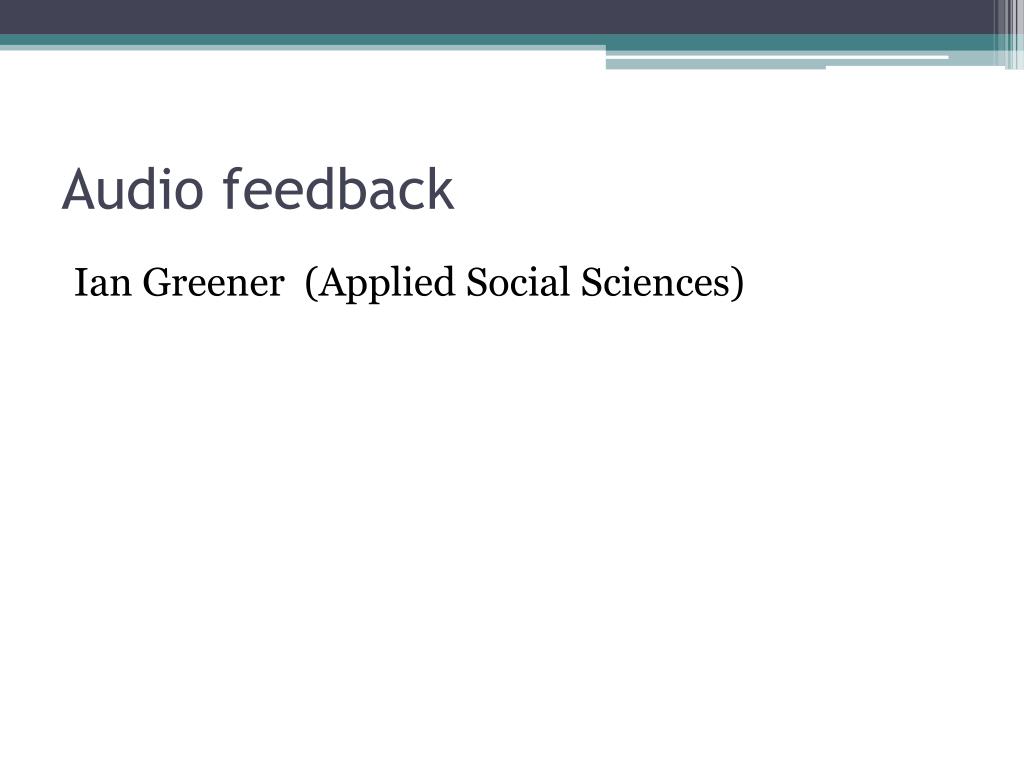 Audio feedback

Ian Greener (Applied Social Sciences)